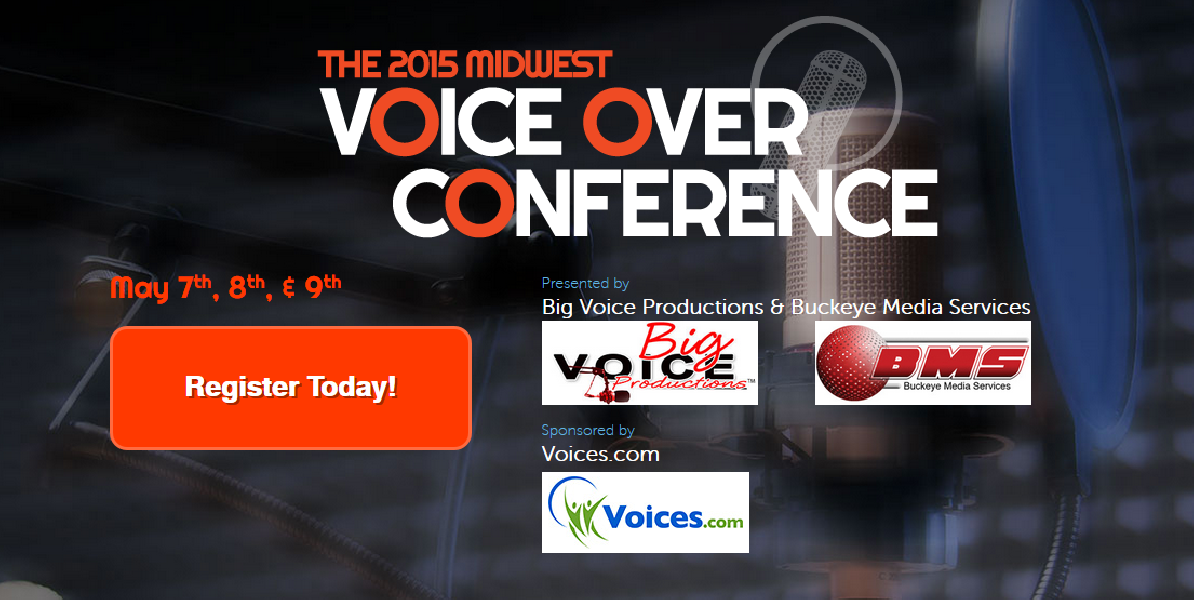 THE 2015 MIDWEST
VOICE OVER
CONFERENCE

May 7th, 8th, & 9th

Register Today!

Presented by
Big Voice Productions & Buckeye Media Services

Big
VOICE
Productions™

BMS
Buckeye Media Services

Sponsored by
Voices.com

Voices.com